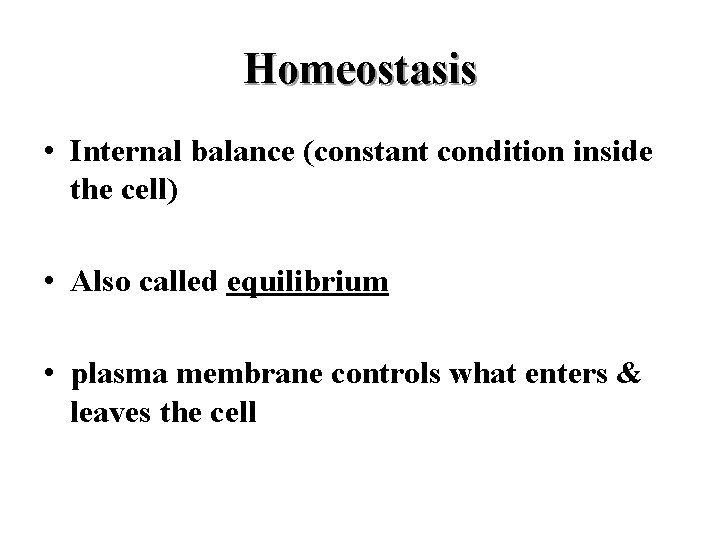 Homeostasis

• Internal balance (constant condition inside the cell)

• Also called equilibrium

• plasma membrane controls what enters & leaves the cell